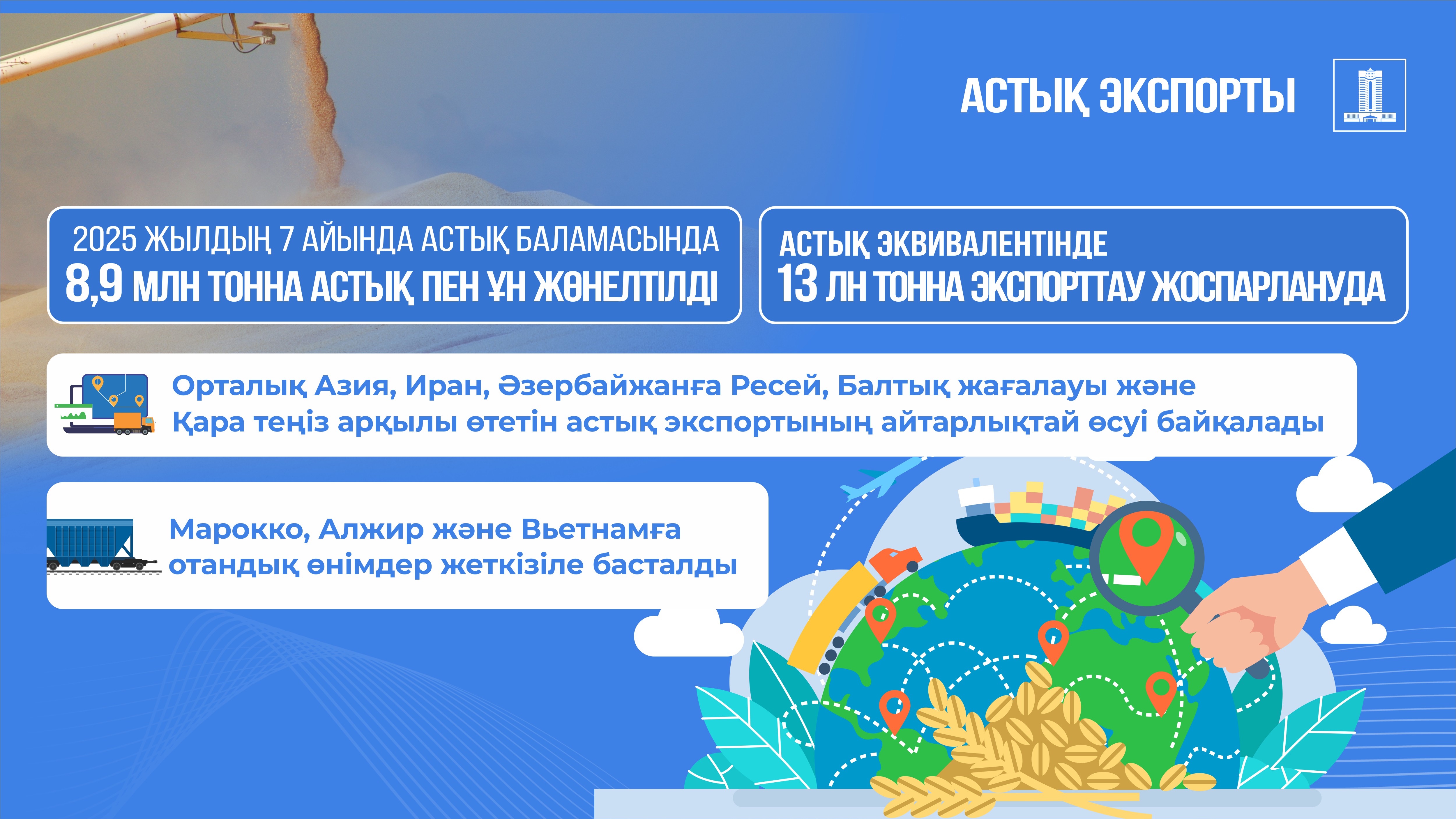 АСТЫҚ ЭКСПОРТЫ

2025 ЖЫЛДЫҢ 7 АЙЫНДА АСТЫҚ БАЛАМАСЫНДА
8,9 МЛН ТОННА АСТЫҚ ПЕН ҰН ЖӨНЕЛТІЛДІ

АСТЫҚ ЭКВИВАЛЕНТІНДЕ
13 ЛН ТОННА ЭКСПОРТТАУ ЖОСПАРЛАНУДА

Орталық Азия, Иран, Әзербайжанға Ресей, Балтық жағалауы және Қара теңіз арқылы өтетін астық экспортының айтарлықтай өсуі байқалады

Марокко, Алжир және Вьетнамға отандық өнімдер жеткізіле басталды